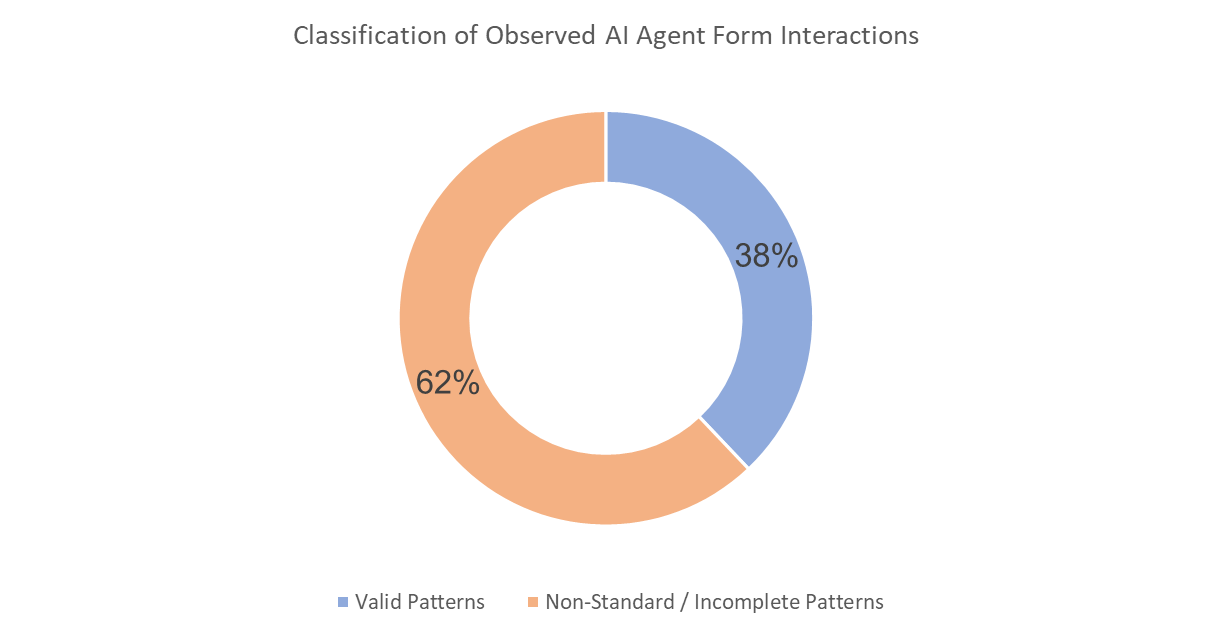 Classification of Observed AI Agent Form Interactions

38%

62%

Valid Patterns
Non-Standard / Incomplete Patterns